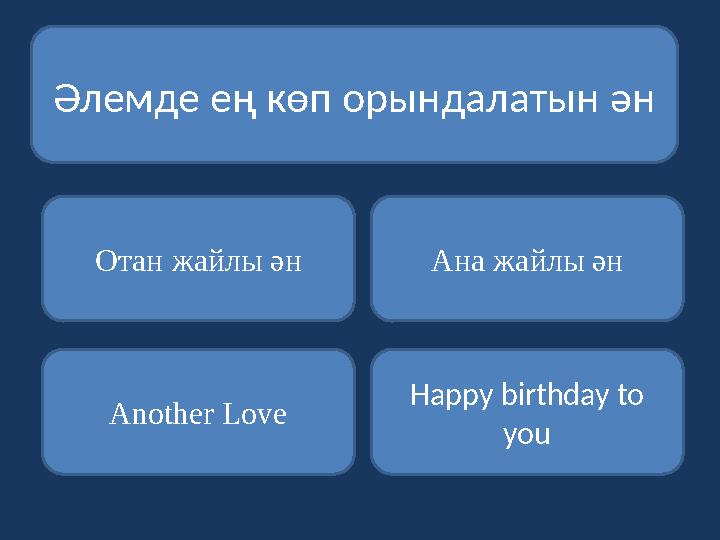 Әлемде ең көп орындалатын ән

Отан жайлы ән

Ана жайлы ән

Another Love

Happy birthday to you